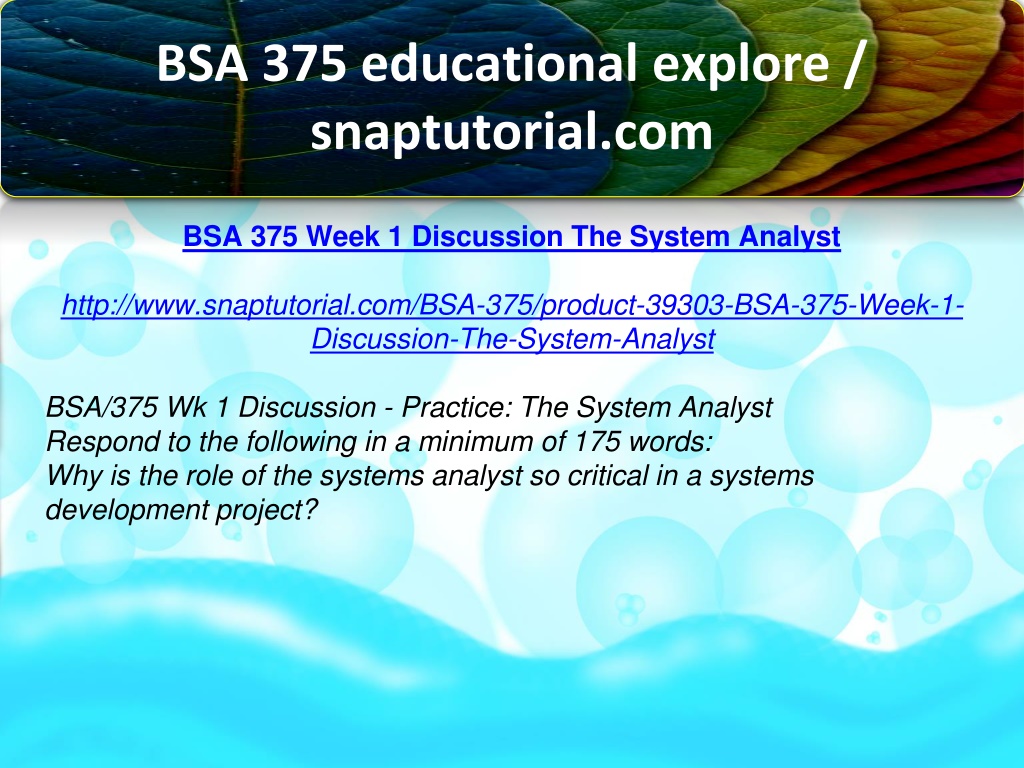 BSA 375 educational explore / snaptutorial.com

BSA 375 Week 1 Discussion The System Analyst

http://www.snaptutorial.com/BSA-375/product-39303-BSA-375-Week-1-Discussion-The-System-Analyst

BSA/375 Wk 1 Discussion - Practice: The System Analyst
Respond to the following in a minimum of 175 words:
Why is the role of the systems analyst so critical in a systems development project?